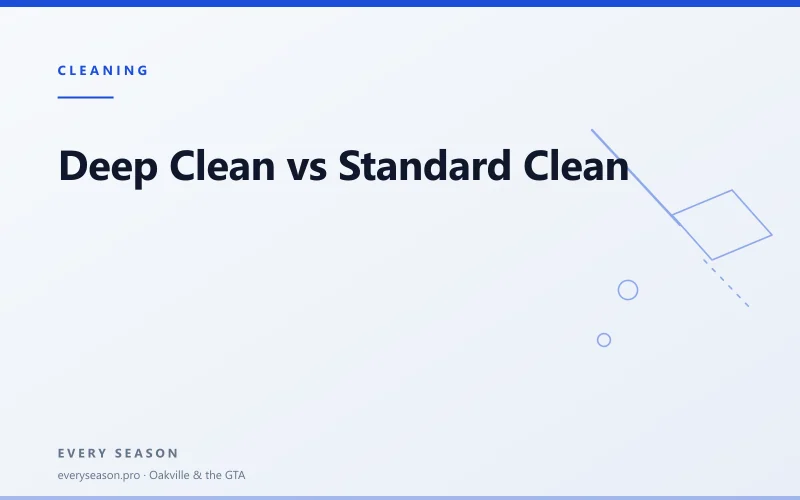 CLEANING

Deep Clean vs Standard Clean

EVERY SEASON

everyseason.pro · Oakville & the GTA